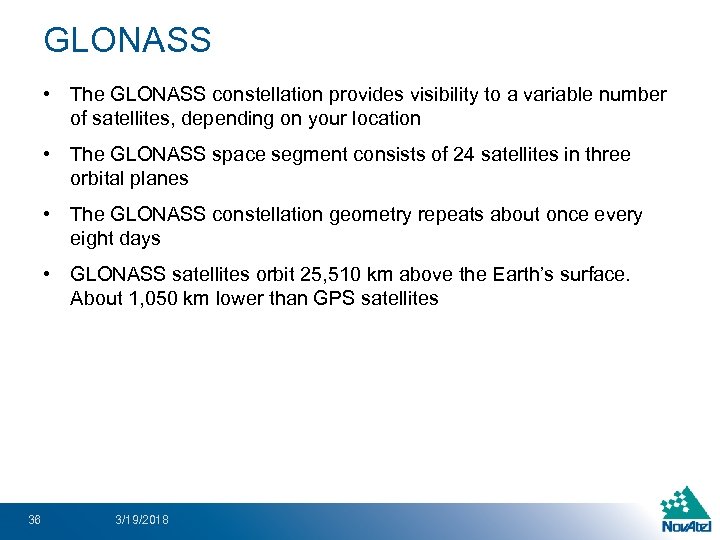 GLONASS

• The GLONASS constellation provides visibility to a variable number of satellites, depending on your location

• The GLONASS space segment consists of 24 satellites in three orbital planes

• The GLONASS constellation geometry repeats about once every eight days

• GLONASS satellites orbit 25,510 km above the Earth's surface. About 1,050 km lower than GPS satellites

36 3/19/2018

NovAtel